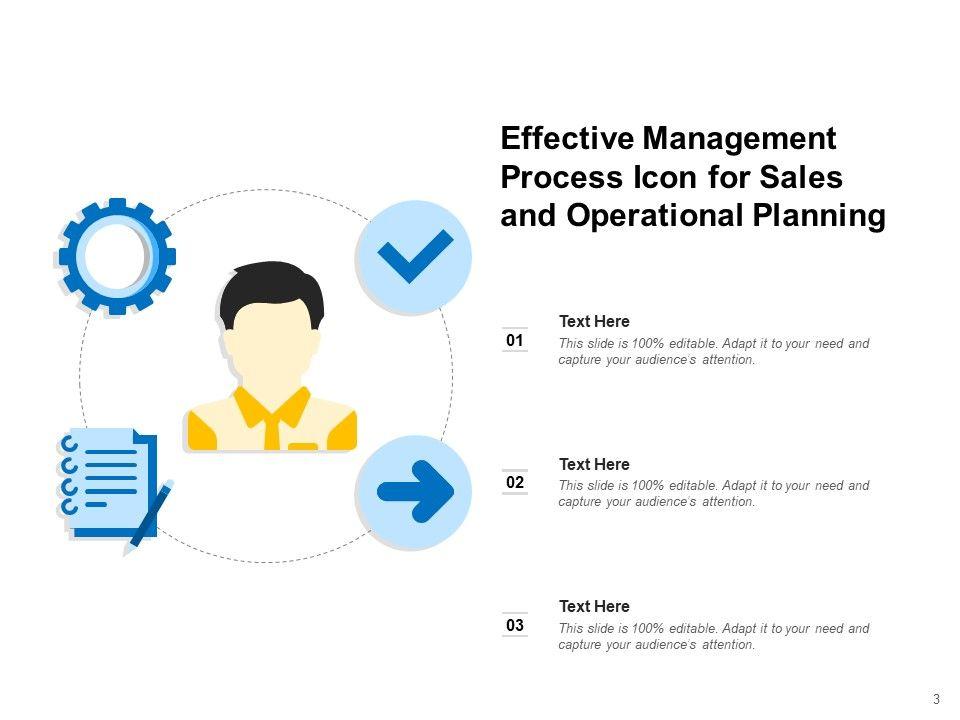 Effective Management Process Icon for Sales and Operational Planning

01

Text Here

This slide is 100% editable. Adapt it to your need and capture your audience's attention.

02

Text Here

This slide is 100% editable. Adapt it to your need and capture your audience's attention.

03

Text Here

This slide is 100% editable. Adapt it to your need and capture your audience's attention.

3